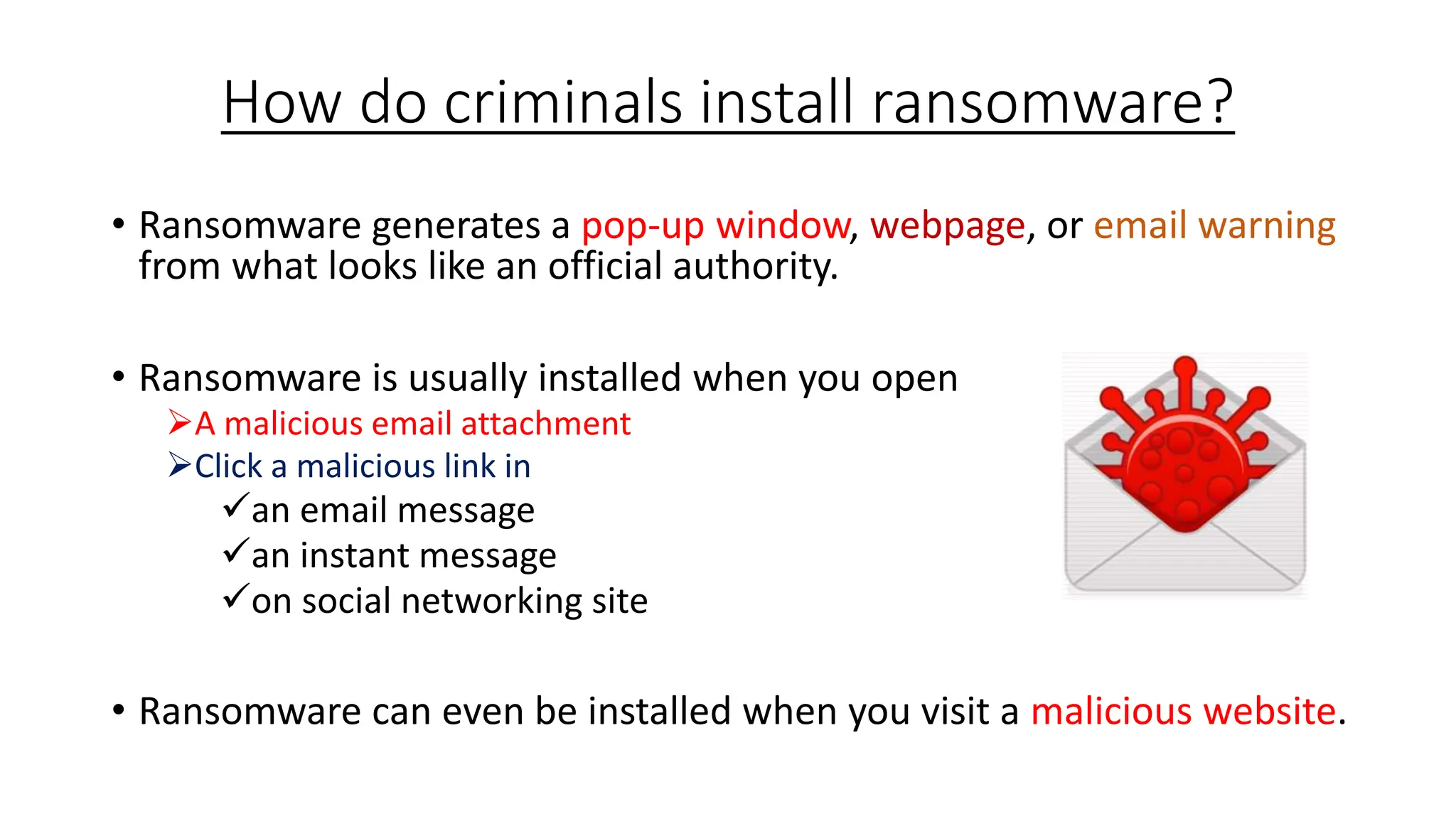 How do criminals install ransomware?

• Ransomware generates a pop-up window, webpage, or email warning from what looks like an official authority.

• Ransomware is usually installed when you open
➢A malicious email attachment
➢Click a malicious link in
✓an email message
✓an instant message
✓on social networking site

• Ransomware can even be installed when you visit a malicious website.